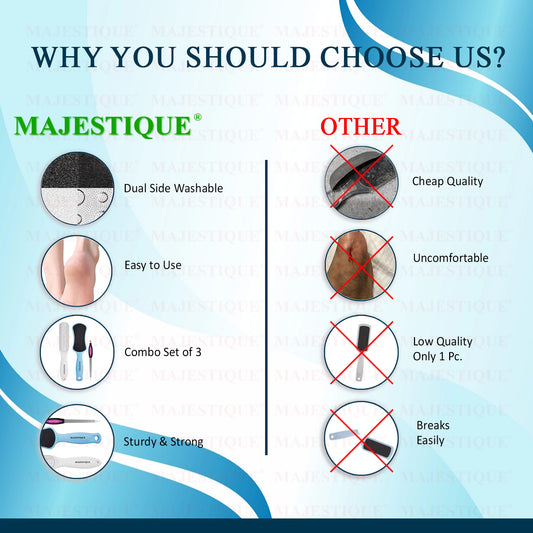 WHY YOU SHOULD CHOOSE US?

MAJESTIQUE®

Dual Side Washable

Easy to Use

Combo Set of 3

Sturdy & Strong

OTHER

Cheap Quality

Uncomfortable

Low Quality
Only 1 Pc.

Breaks
Easily